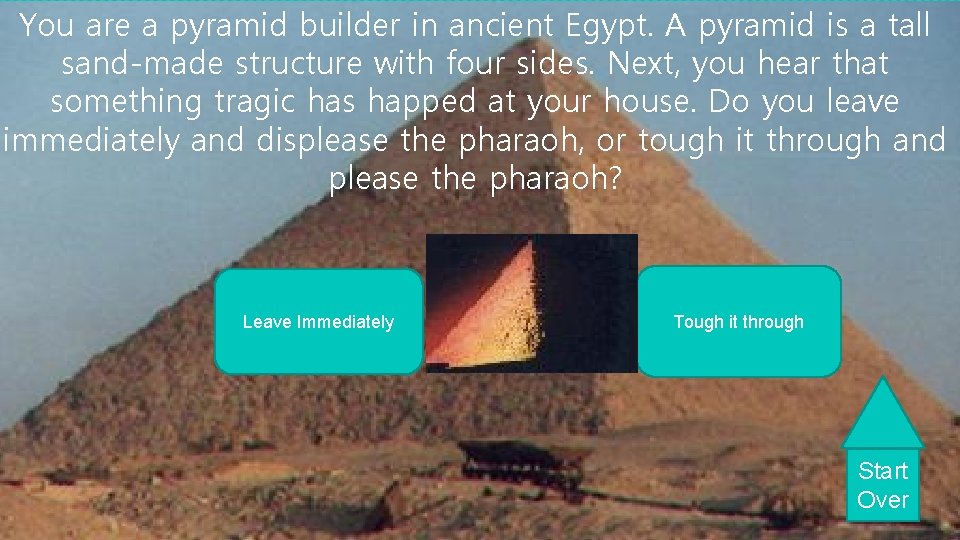 You are a pyramid builder in ancient Egypt. A pyramid is a tall sand-made structure with four sides. Next, you hear that something tragic has happed at your house. Do you leave immediately and displease the pharaoh, or tough it through and please the pharaoh?

Leave Immediately

Tough it through

Start Over